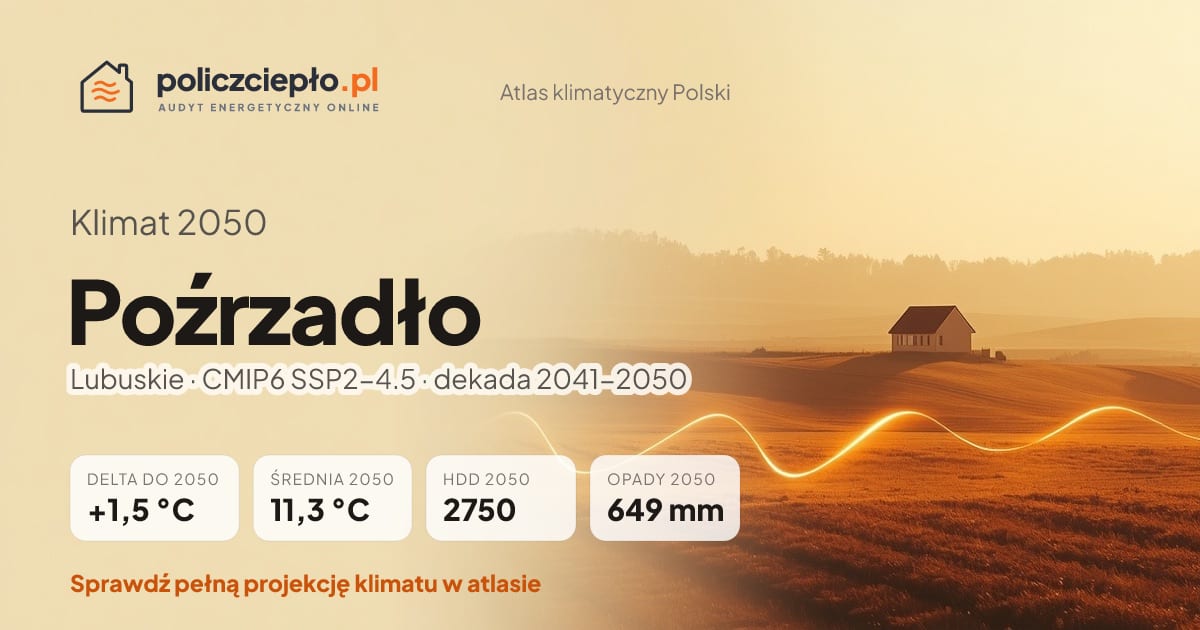 policzciepło.pl
AUDYT ENERGETYCZNY ONLINE

Atlas klimatyczny Polski

Klimat 2050

Poźrzadło

Lubuskie · CMIP6 SSP2–4.5 · dekada 2041–2050

DELTA DO 2050
+1,5 °C

ŚREDNIA 2050
11,3 °C

HDD 2050
2750

OPADY 2050
649 mm

Sprawdź pełną projekcję klimatu w atlasie